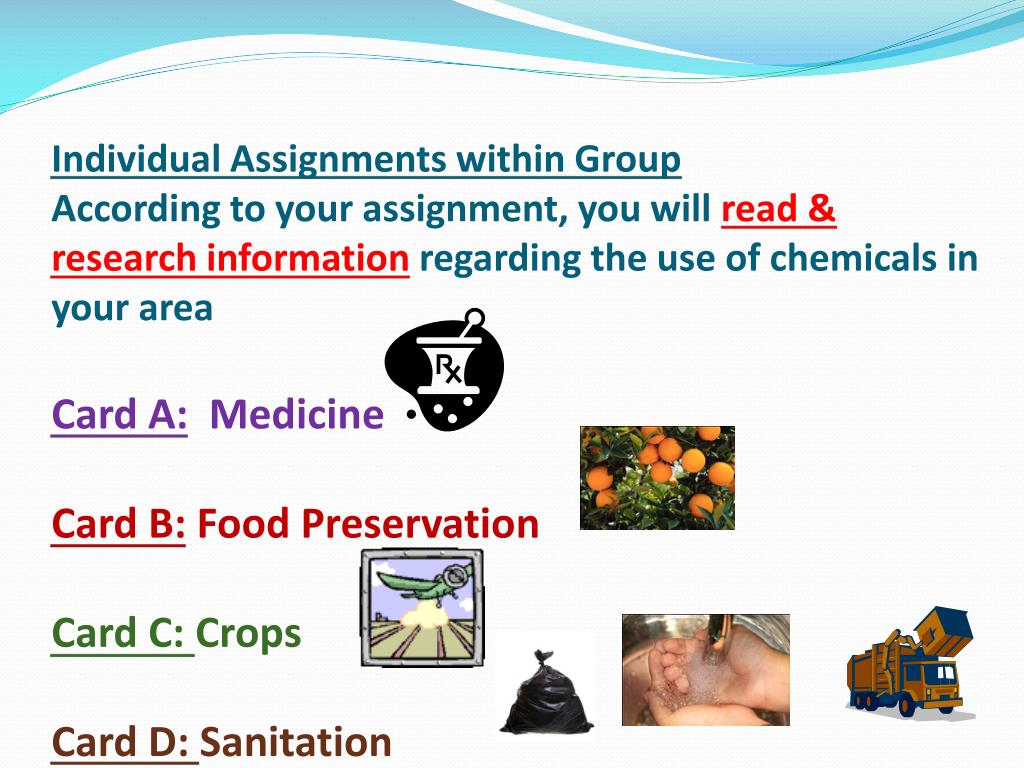 Individual Assignments within Group
According to your assignment, you will read & research information regarding the use of chemicals in your area

Rx

Card A: Medicine

Card B: Food Preservation

Card C: Crops

Card D: Sanitation